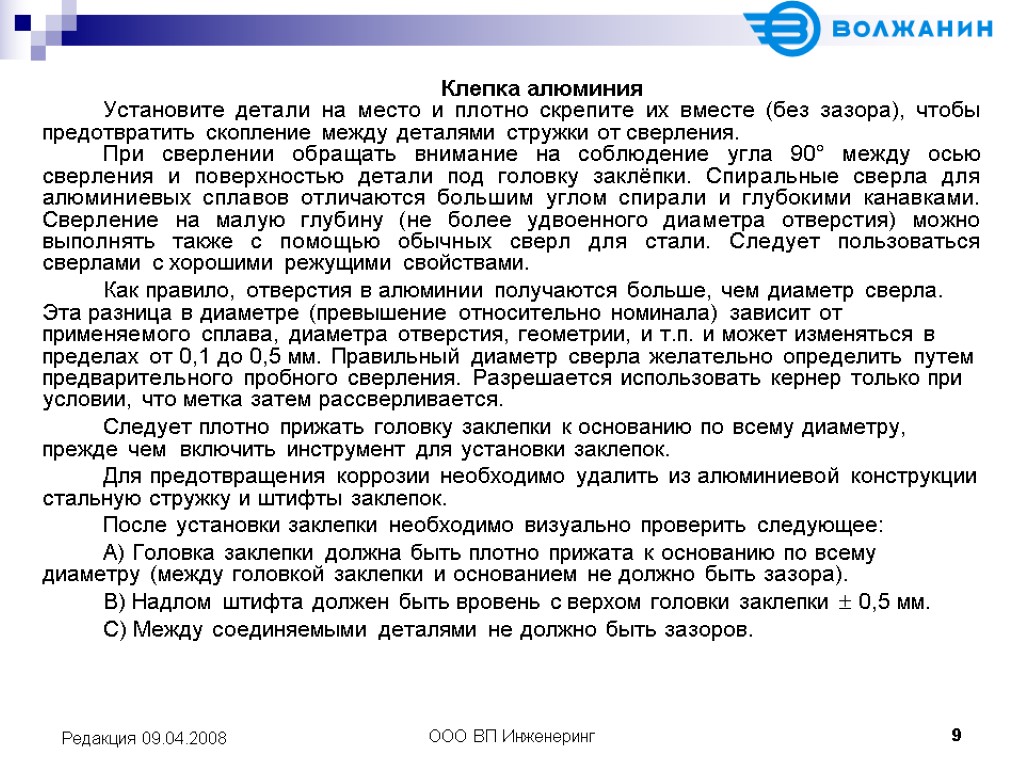 ВОЛЖАНИН

Клепка алюминия

Установите детали на место и плотно скрепите их вместе (без зазора), чтобы предотвратить скопление между деталями стружки от сверления.

При сверлении обращать внимание на соблюдение угла 90° между осью сверления и поверхностью детали под головку заклёпки. Спиральные сверла для алюминиевых сплавов отличаются большим углом спирали и глубокими канавками. Сверление на малую глубину (не более удвоенного диаметра отверстия) можно выполнять также с помощью обычных сверл для стали. Следует пользоваться сверлами с хорошими режущими свойствами.

Как правило, отверстия в алюминии получаются больше, чем диаметр сверла. Эта разница в диаметре (превышение относительно номинала) зависит от применяемого сплава, диаметра отверстия, геометрии, и т.п. и может изменяться в пределах от 0,1 до 0,5 мм. Правильный диаметр сверла желательно определить путем предварительного пробного сверления. Разрешается использовать кернер только при условии, что метка затем рассверливается.

Следует плотно прижать головку заклепки к основанию по всему диаметру, прежде чем включить инструмент для установки заклепок.

Для предотвращения коррозии необходимо удалить из алюминиевой конструкции стальную стружку и штифты заклепок.

После установки заклепки необходимо визуально проверить следующее:

А) Головка заклепки должна быть плотно прижата к основанию по всему диаметру (между головкой заклепки и основанием не должно быть зазора).

В) Надлом штифта должен быть вровень с верхом головки заклепки $\pm$ 0,5 мм.

С) Между соединяемыми деталями не должно быть зазоров.

Редакция 09.04.2008

ООО ВП Инженеринг

9